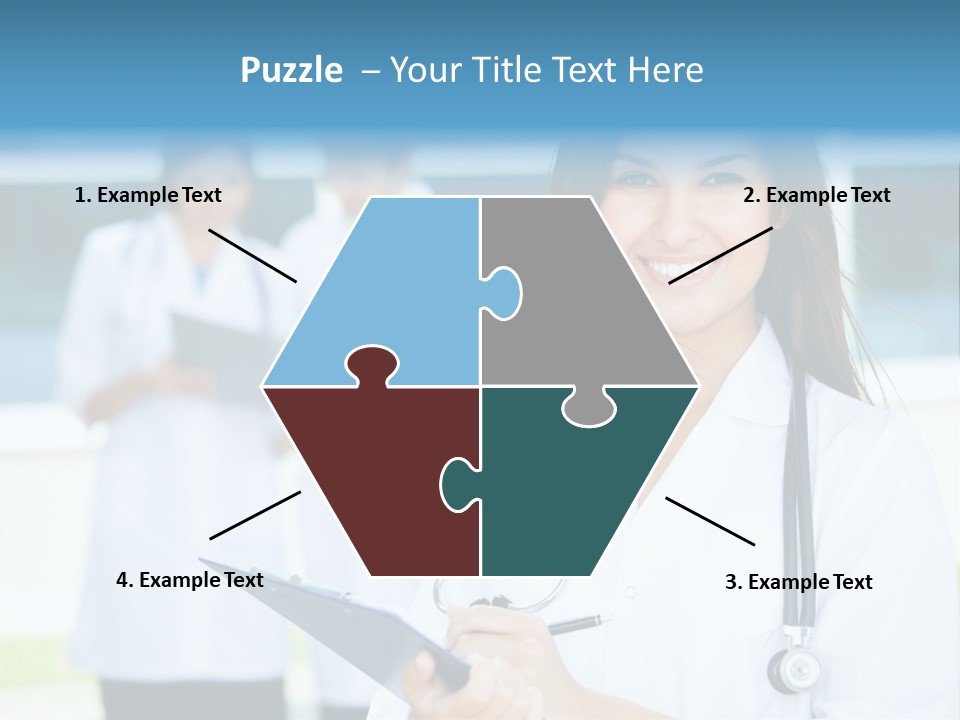 Puzzle – Your Title Text Here

1. Example Text

2. Example Text

4. Example Text

3. Example Text